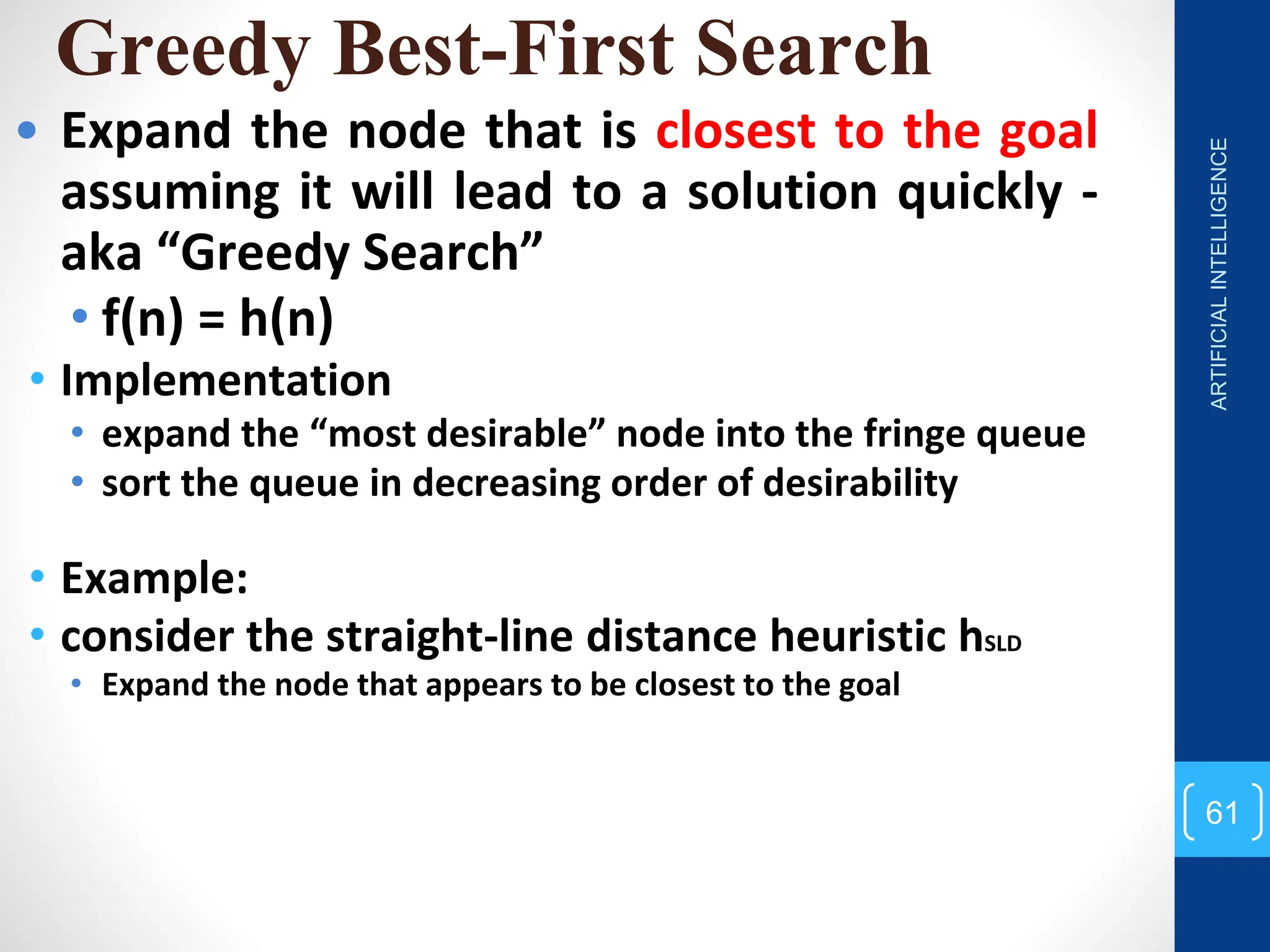 Greedy Best-First Search

• Expand the node that is closest to the goal assuming it will lead to a solution quickly - aka “Greedy Search”
  • f(n) = h(n)
• Implementation
  • expand the “most desirable” node into the fringe queue
  • sort the queue in decreasing order of desirability

• Example:
• consider the straight-line distance heuristic $h_{SLD}$
  • Expand the node that appears to be closest to the goal

ARTIFICIAL INTELLIGENCE

61